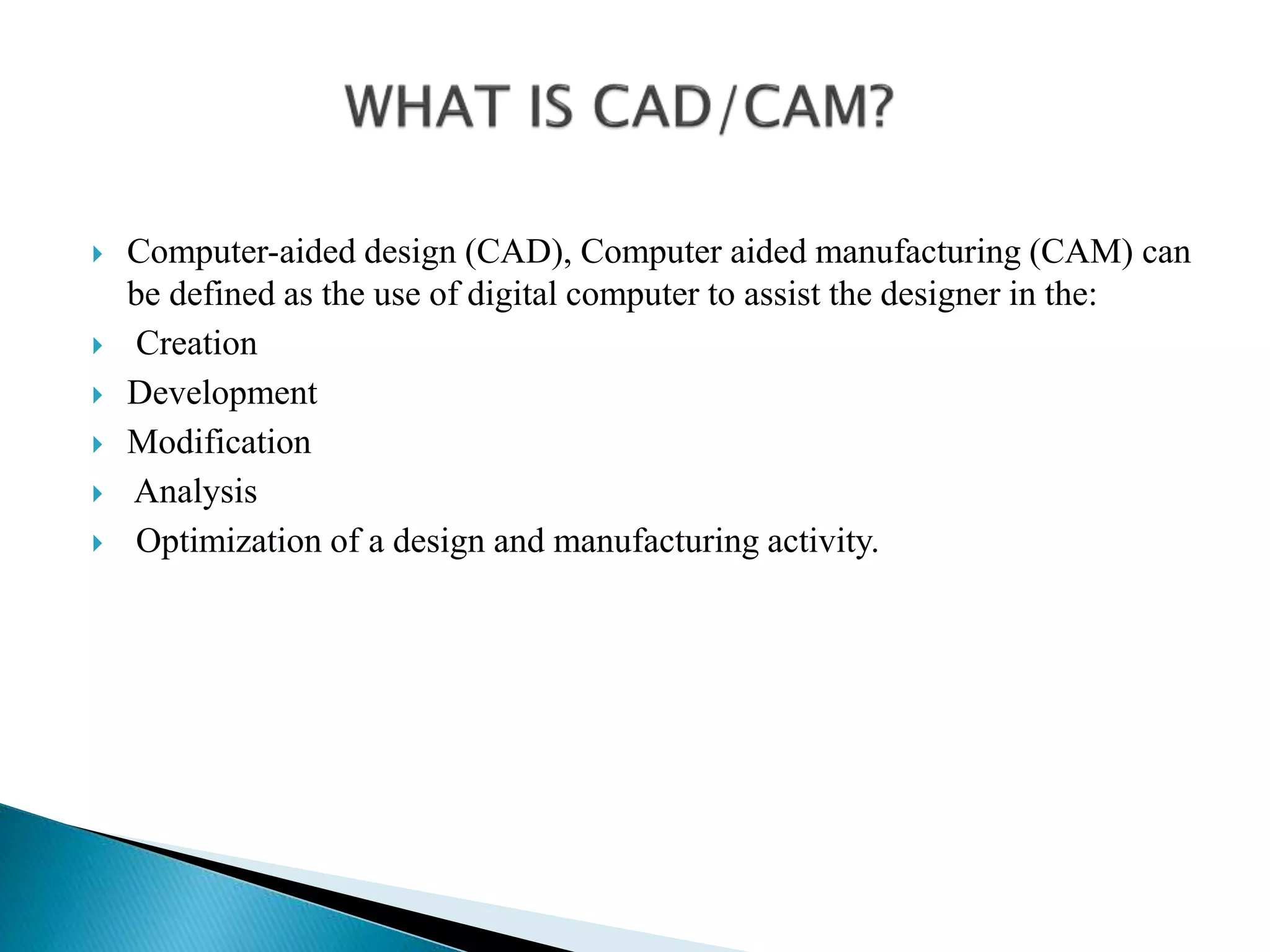 WHAT IS CAD/CAM?

Computer-aided design (CAD), Computer aided manufacturing (CAM) can be defined as the use of digital computer to assist the designer in the:

Creation

Development

Modification

Analysis

Optimization of a design and manufacturing activity.